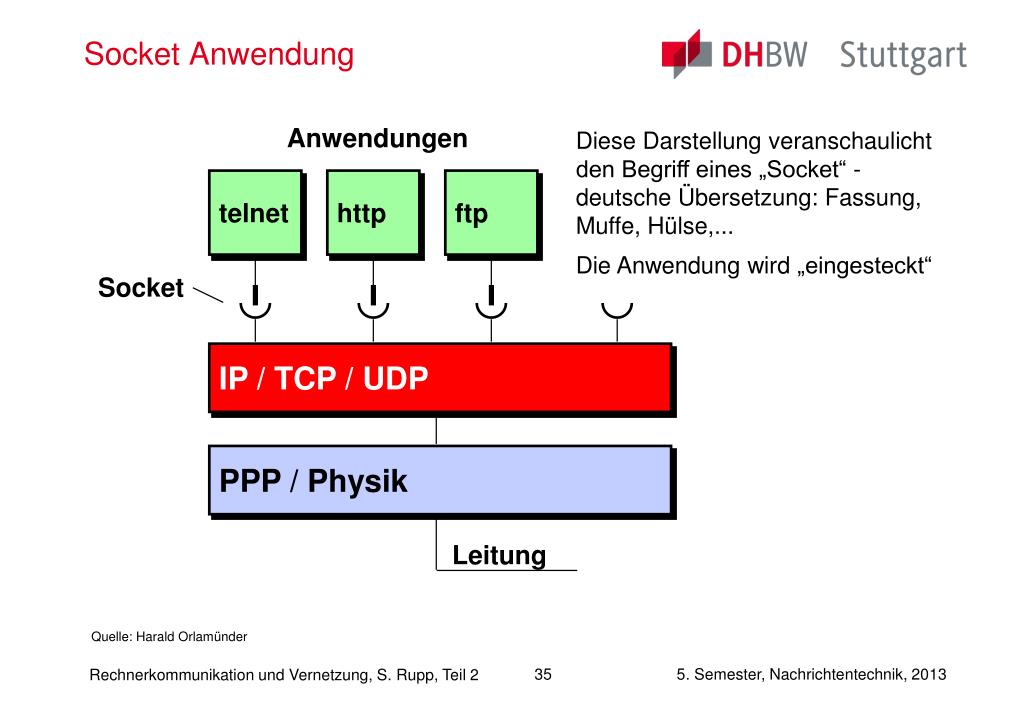 Socket Anwendung

DHBW Stuttgart

Anwendungen

telnet

http

ftp

Socket

IP / TCP / UDP

PPP / Physik

Leitung

Diese Darstellung veranschaulicht den Begriff eines „Socket“ - deutsche Übersetzung: Fassung, Muffe, Hülse,...

Die Anwendung wird „eingesteckt“

Quelle: Harald Orlamünder

Rechnerkommunikation und Vernetzung, S. Rupp, Teil 2

35

5. Semester, Nachrichtentechnik, 2013